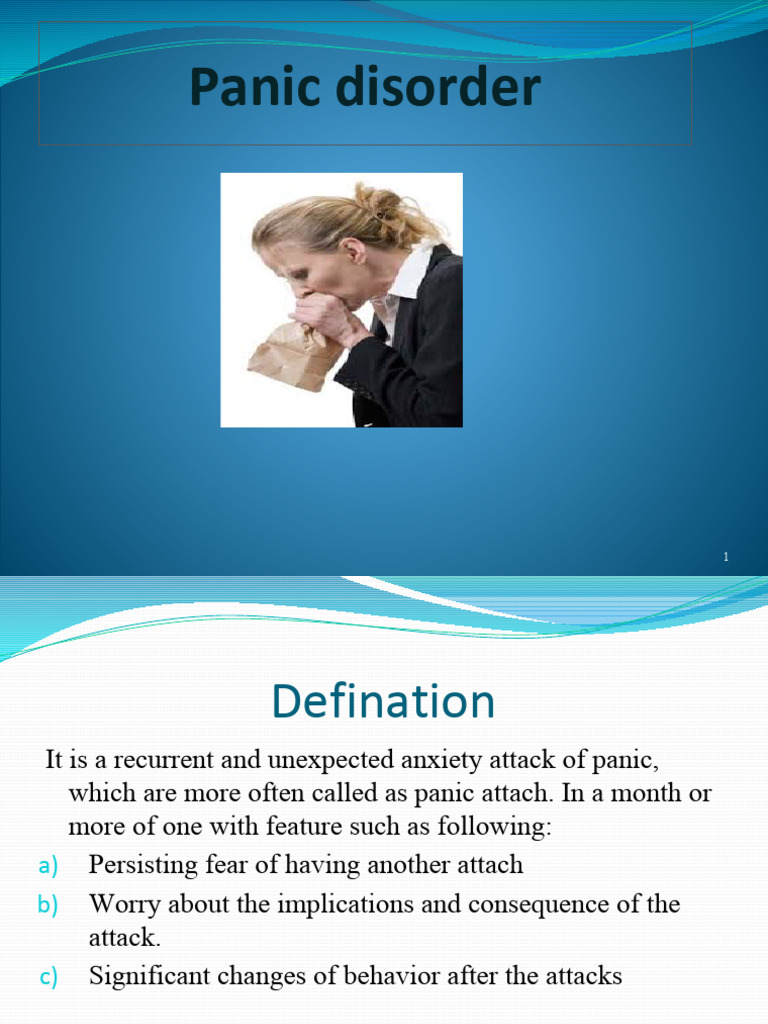 Panic disorder

1

Defination

It is a recurrent and unexpected anxiety attack of panic, which are more often called as panic attach. In a month or more of one with feature such as following:

a) Persisting fear of having another attach
b) Worry about the implications and consequence of the attack.
c) Significant changes of behavior after the attacks